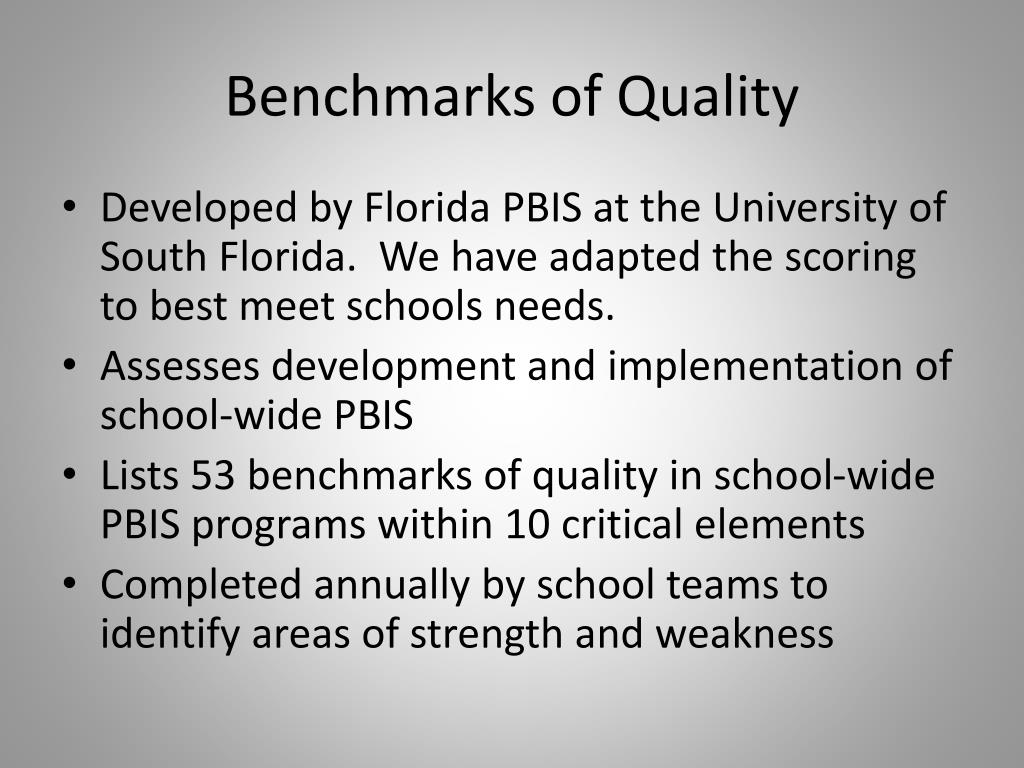 Benchmarks of Quality

• Developed by Florida PBIS at the University of South Florida.  We have adapted the scoring to best meet schools needs.
• Assesses development and implementation of school-wide PBIS
• Lists 53 benchmarks of quality in school-wide PBIS programs within 10 critical elements
• Completed annually by school teams to identify areas of strength and weakness